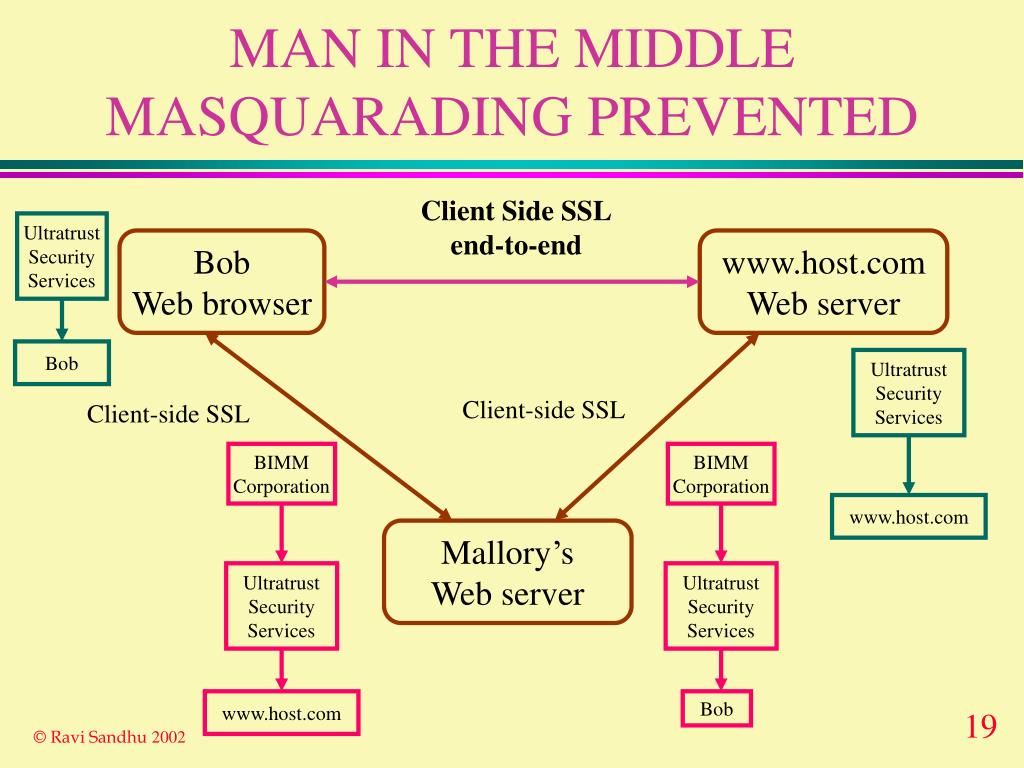 MAN IN THE MIDDLE MASQUARADING PREVENTED

Ultratrust Security Services

Bob

Bob
Web browser

Client Side SSL
end-to-end

www.host.com
Web server

Ultratrust Security Services

www.host.com

Client-side SSL

Client-side SSL

BIMM Corporation

Ultratrust Security Services

www.host.com

Mallory's
Web server

BIMM Corporation

Ultratrust Security Services

Bob

© Ravi Sandhu 2002

19